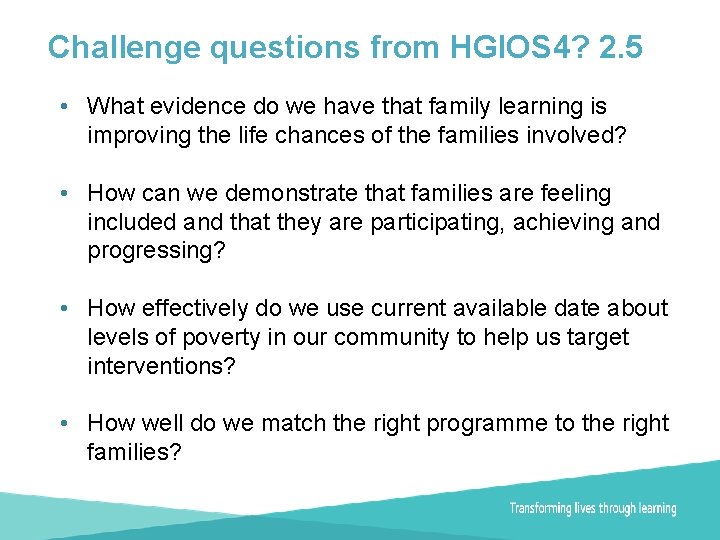 Challenge questions from HGIOS4? 2.5

• What evidence do we have that family learning is improving the life chances of the families involved?

• How can we demonstrate that families are feeling included and that they are participating, achieving and progressing?

• How effectively do we use current available date about levels of poverty in our community to help us target interventions?

• How well do we match the right programme to the right families?

Transforming lives through learning